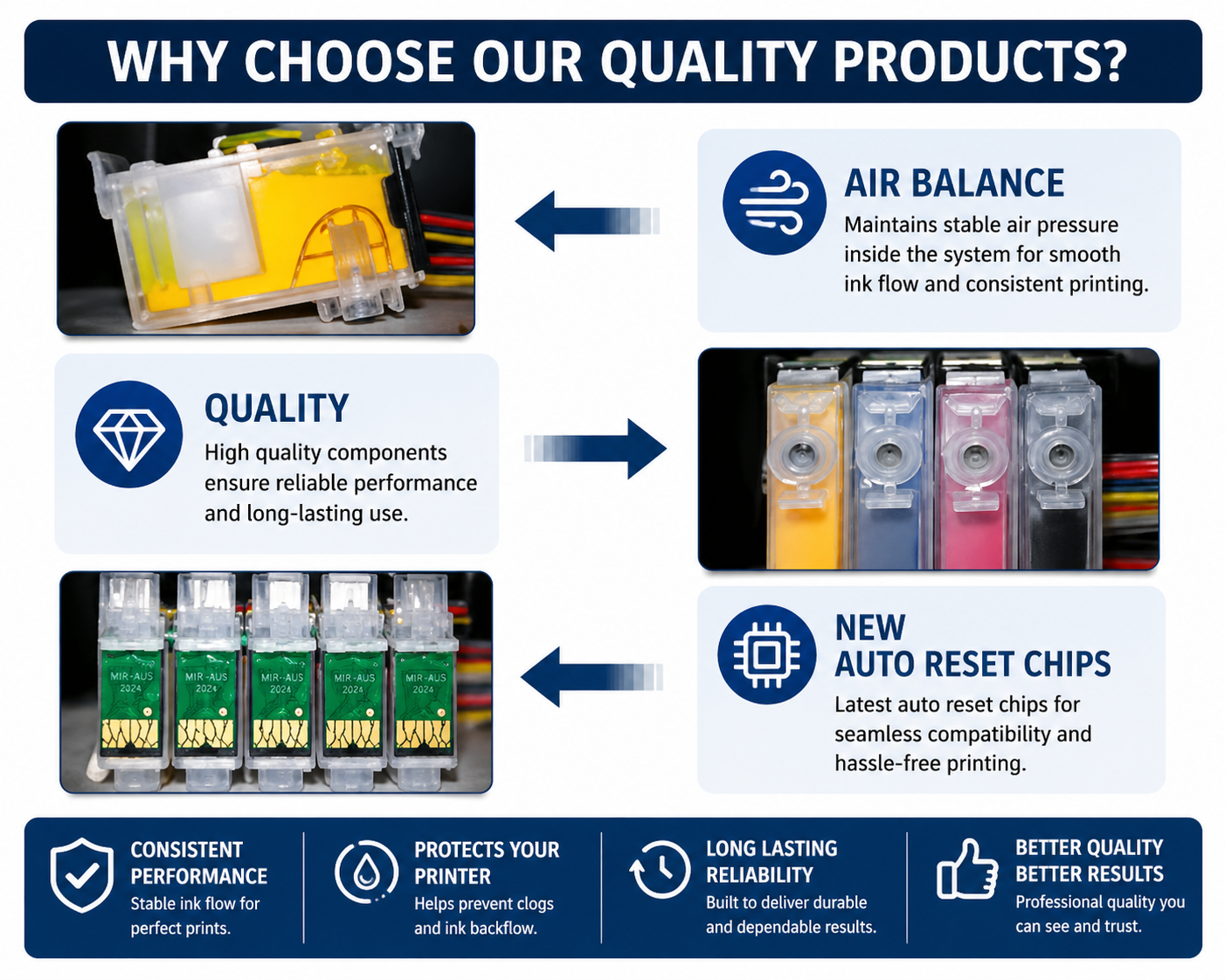 WHY CHOOSE OUR QUALITY PRODUCTS?

AIR BALANCE
Maintains stable air pressure inside the system for smooth ink flow and consistent printing.

QUALITY
High quality components ensure reliable performance and long-lasting use.

MIR-AUS 2024
MIR-AUS 2024
MIR-AUS 2024
MIR-AUS 2024
MIR-AUS 2024

NEW
AUTO RESET CHIPS
Latest auto reset chips for seamless compatibility and hassle-free printing.

CONSISTENT PERFORMANCE
Stable ink flow for perfect prints.

PROTECTS YOUR PRINTER
Helps prevent clogs and ink backflow.

LONG LASTING RELIABILITY
Built to deliver durable and dependable results.

BETTER QUALITY BETTER RESULTS
Professional quality you can see and trust.